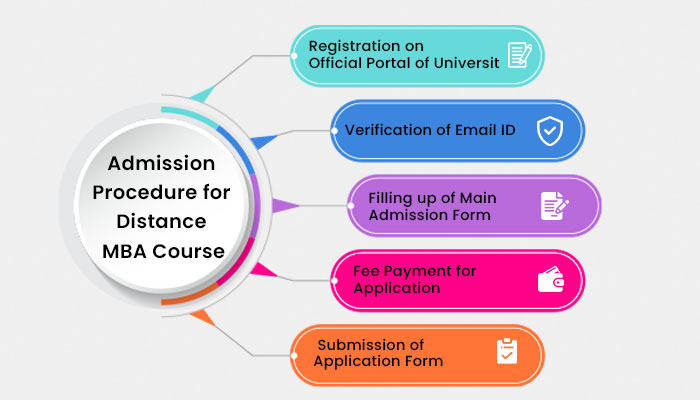 Admission Procedure for Distance MBA Course

Registration on Official Portal of Universit

Verification of Email ID

Filling up of Main Admission Form

Fee Payment for Application

Submission of Application Form